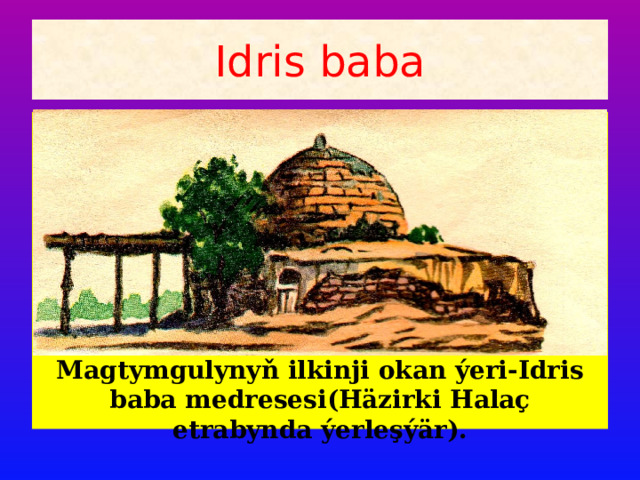 Idris baba

Magtymgulynyň ilkinji okan ýeri-Idris baba medresesi(Häzirki Halaç etrabynda ýerleşýär).